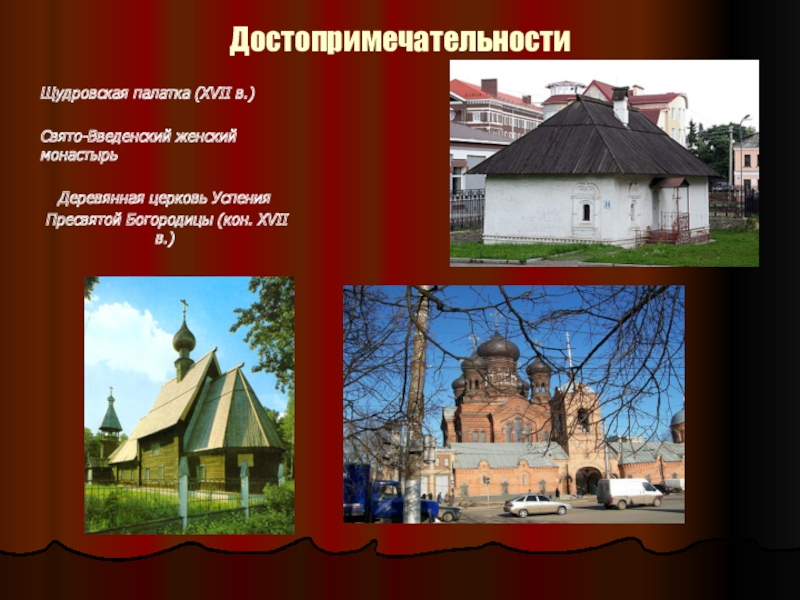 Достопримечательности

Щудровская палатка (XVII в.)

Свято-Введенский женский монастырь

Деревянная церковь Успения Пресвятой Богородицы (кон. XVII в.)